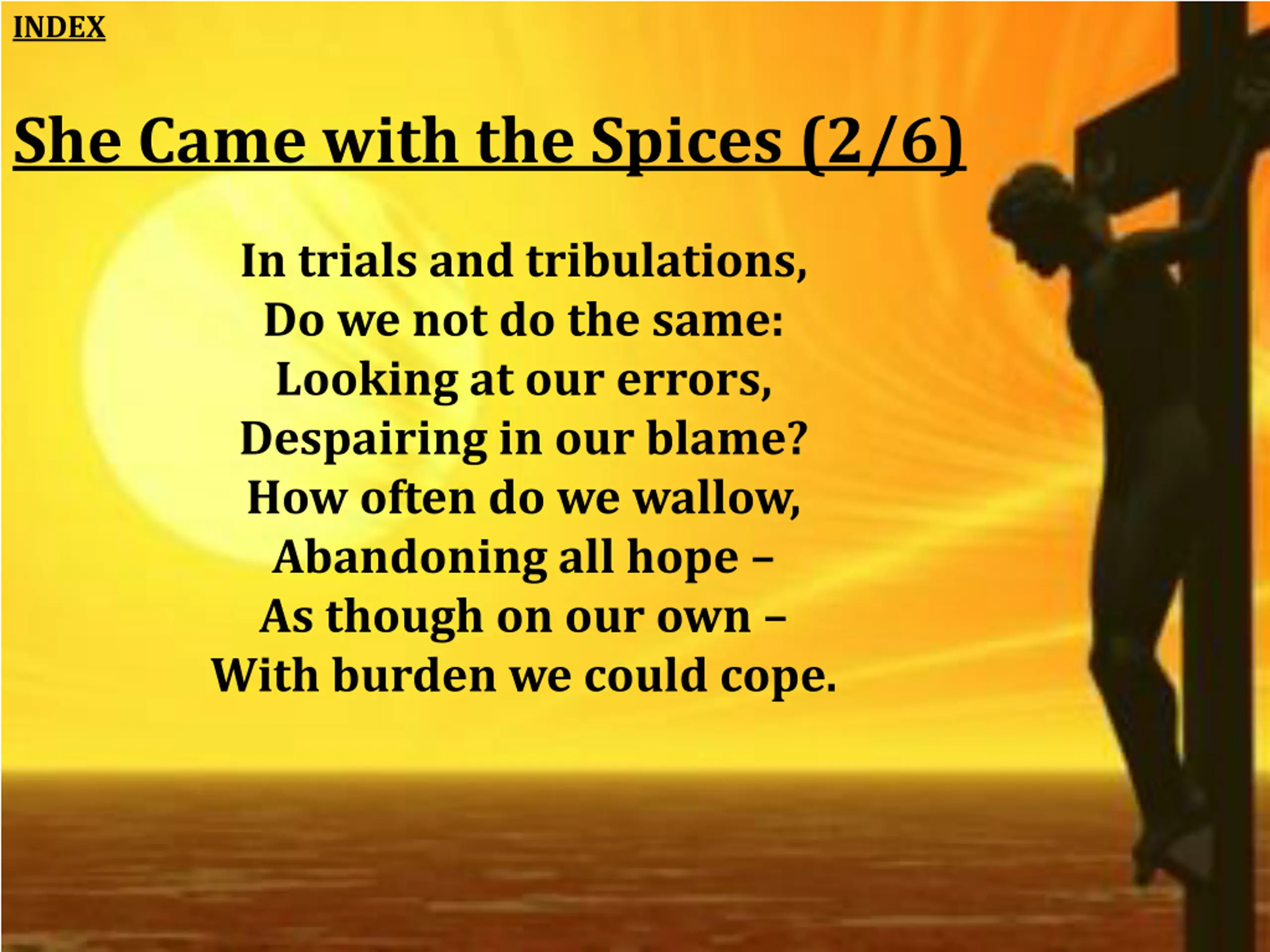 INDEX

She Came with the Spices (2/6)

In trials and tribulations,
Do we not do the same:
Looking at our errors,
Despairing in our blame?
How often do we wallow,
Abandoning all hope –
As though on our own –
With burden we could cope.